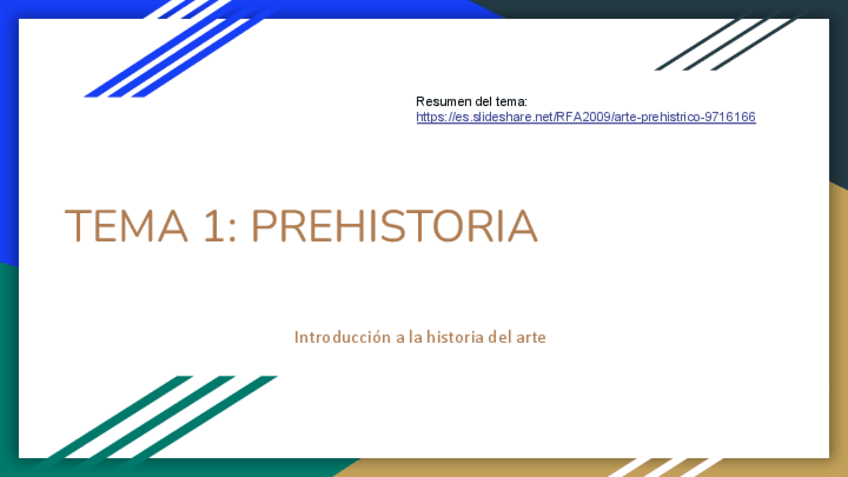 Resumen del tema:
https://es.slideshare.net/RFA2009/arte-prehistrico-9716166

TEMA 1: PREHISTORIA

Introducción a la historia del arte